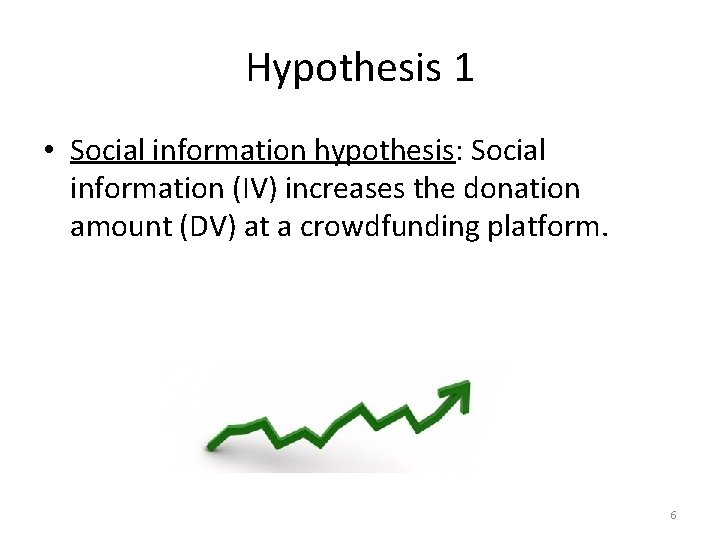 Hypothesis 1

• Social information hypothesis: Social information (IV) increases the donation amount (DV) at a crowdfunding platform.

6